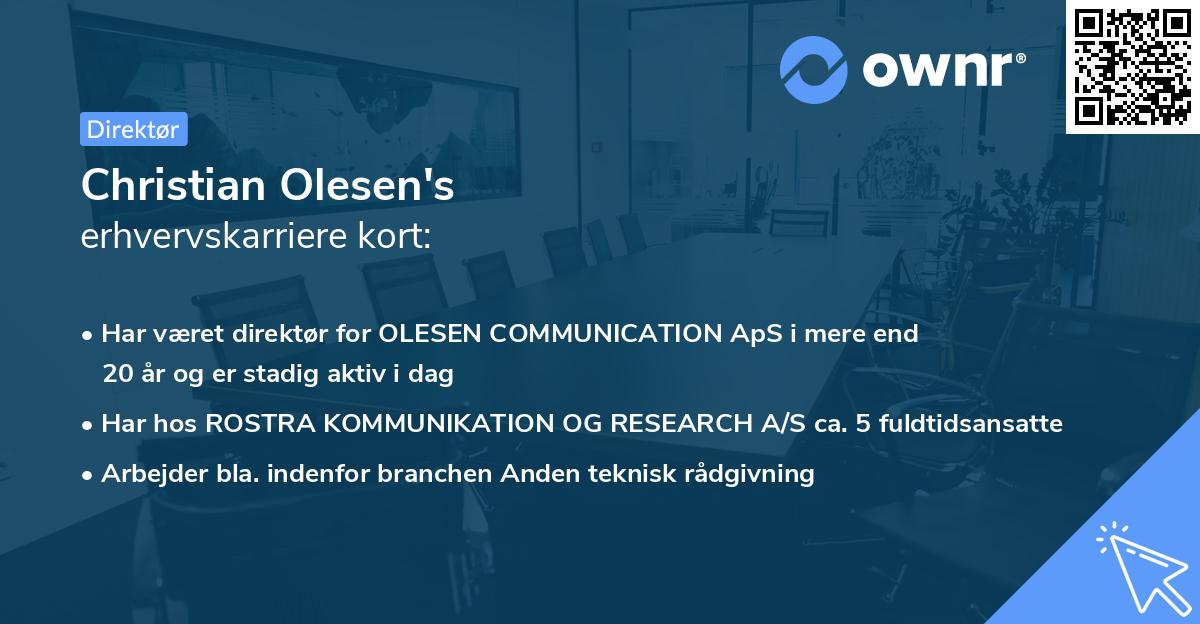 ownr®

Direktør

Christian Olesen's
erhvervskarriere kort:

• Har været direktør for OLESEN COMMUNICATION ApS i mere end 20 år og er stadig aktiv i dag
• Har hos ROSTRA KOMMUNIKATION OG RESEARCH A/S ca. 5 fuldtidsansatte
• Arbejder bla. indenfor branchen Anden teknisk rådgivning